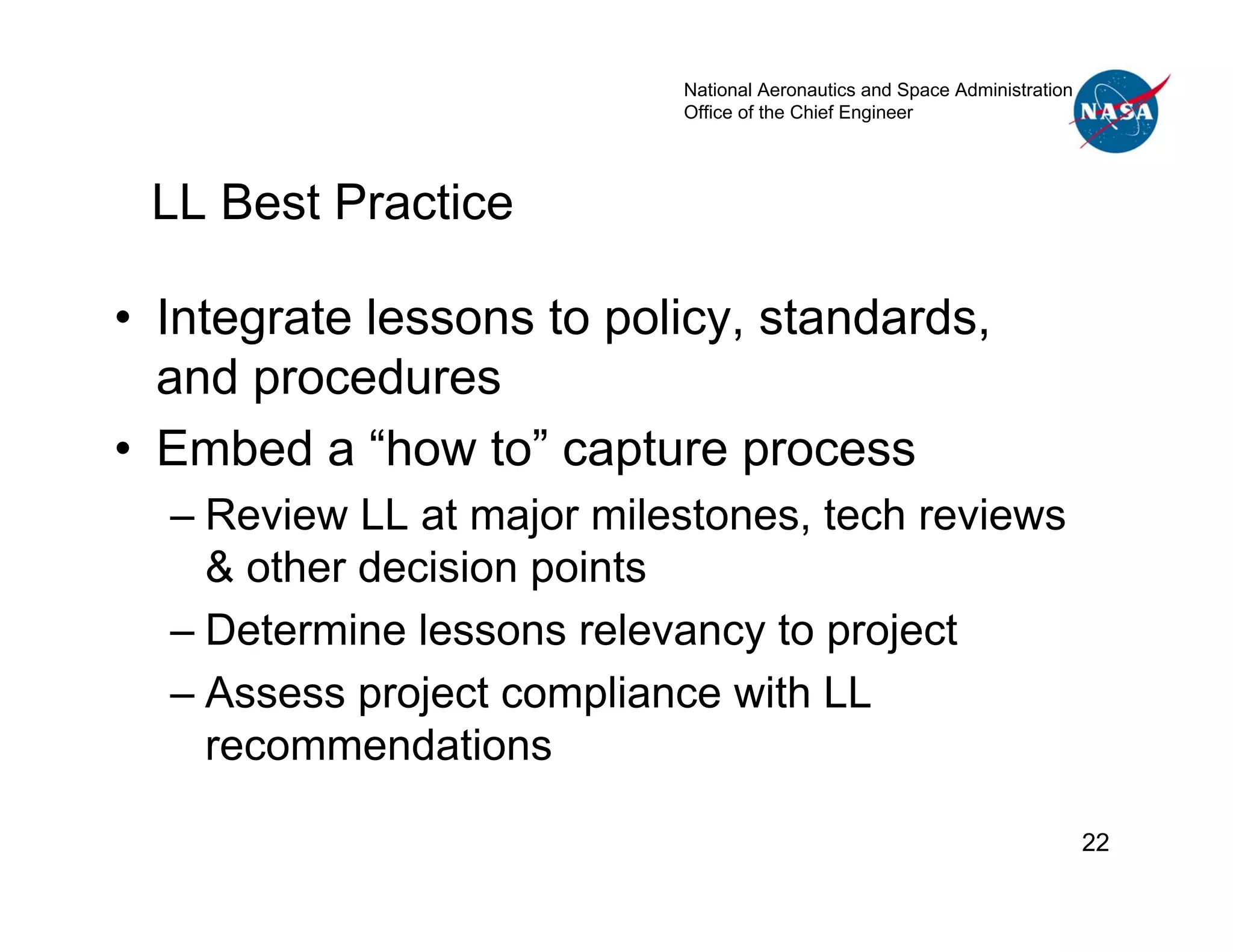 National Aeronautics and Space Administration
Office of the Chief Engineer

NASA

LL Best Practice

• Integrate lessons to policy, standards, and procedures
• Embed a “how to” capture process
– Review LL at major milestones, tech reviews & other decision points
– Determine lessons relevancy to project
– Assess project compliance with LL recommendations

22